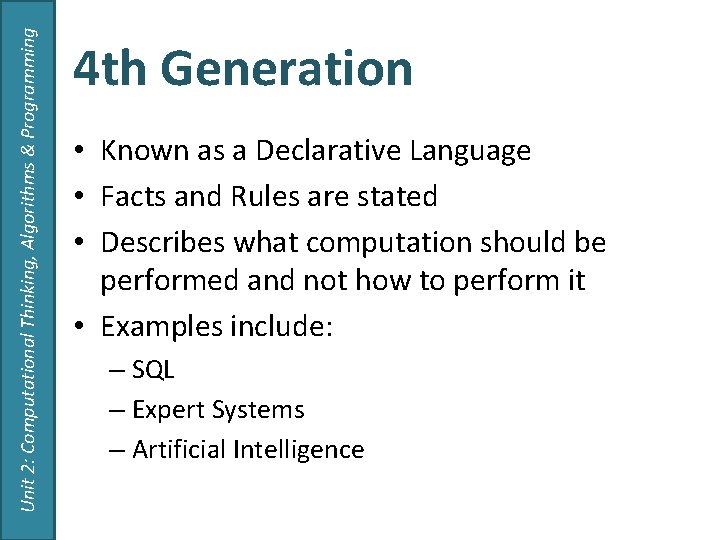 Unit 2: Computational Thinking, Algorithms & Programming

4th Generation

• Known as a Declarative Language
• Facts and Rules are stated
• Describes what computation should be performed and not how to perform it
• Examples include:
– SQL
– Expert Systems
– Artificial Intelligence